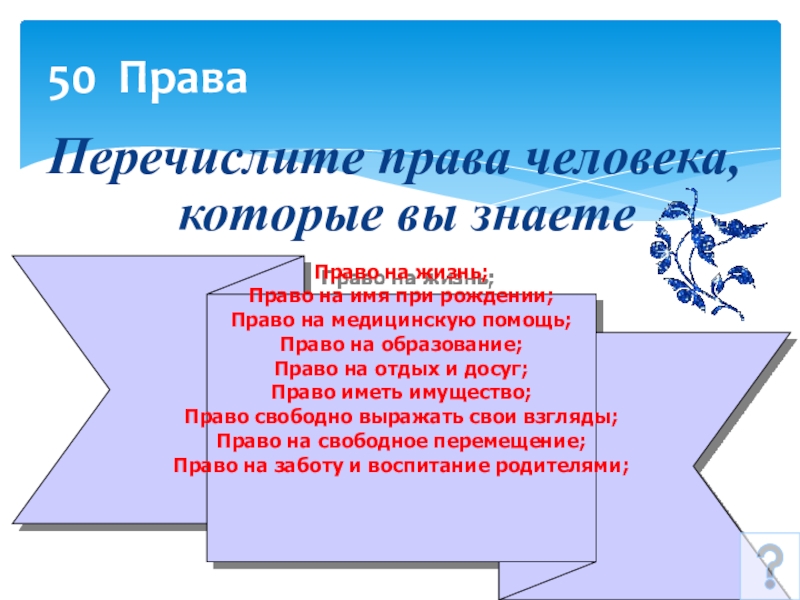 50 Права

Перечислите права человека, которые вы знаете

Право на жизнь;
Право на имя при рождении;
Право на медицинскую помощь;
Право на образование;
Право на отдых и досуг;
Право иметь имущество;
Право свободно выражать свои взгляды;
Право на свободное перемещение;
Право на заботу и воспитание родителями;

?